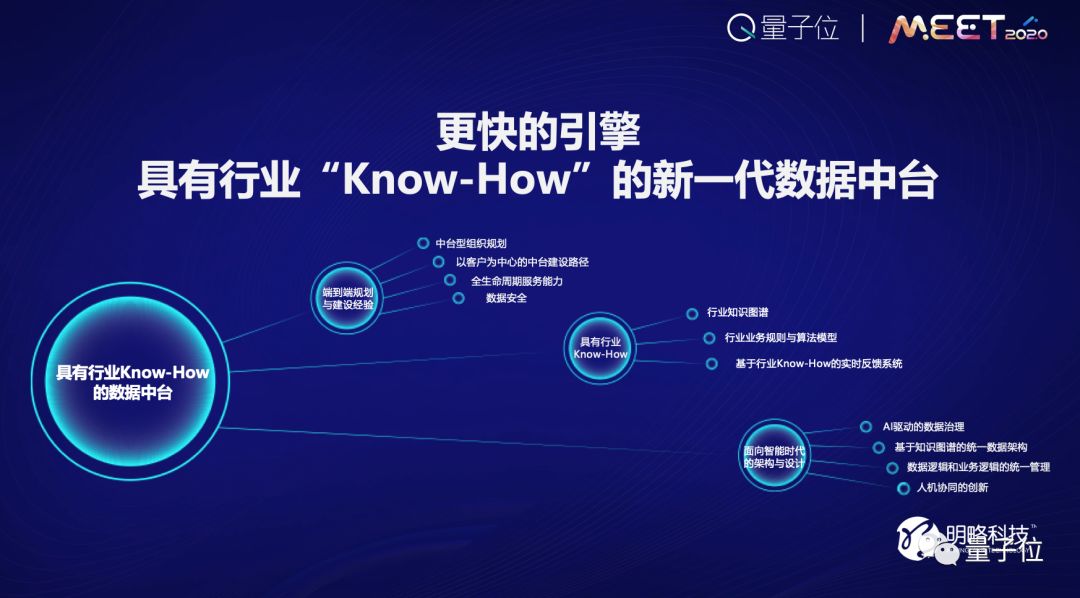 量子位 | MEET 2020

更快的引擎
具有行业“Know-How”的新一代数据中台

具有行业Know-How的数据中台

端到端规划与建设经验
中台型组织规划
以客户为中心的中台建设路径
全生命周期服务能力
数据安全

具有行业Know-How
行业知识图谱
行业业务规则与算法模型
基于行业Know-How的实时反馈系统

面向智能时代的架构与设计
AI驱动的数据治理
基于知识图谱的统一数据架构
数据逻辑和业务逻辑的统一管理
人机协同的创新

明略科技
量子位